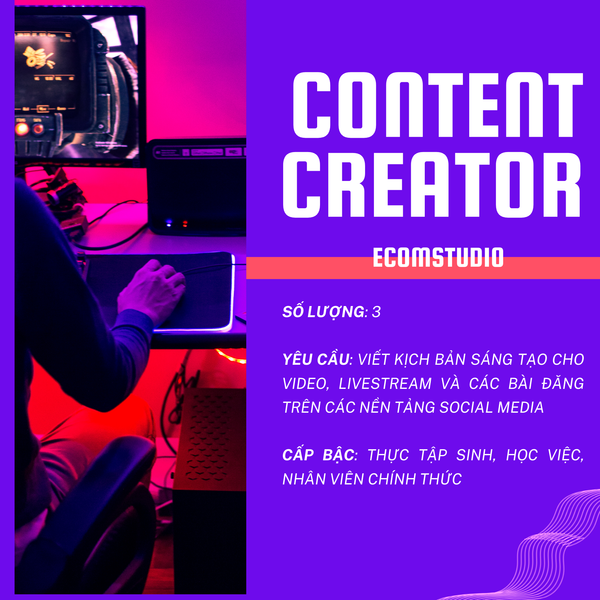 CONTENT CREATOR

ECOMSTUDIO

SỐ LƯỢNG: 3

YÊU CẦU: VIẾT KỊCH BẢN SÁNG TẠO CHO VIDEO, LIVESTREAM VÀ CÁC BÀI ĐĂNG TRÊN CÁC NỀN TẢNG SOCIAL MEDIA

CẤP BẬC: THỰC TẬP SINH, HỌC VIỆC, NHÂN VIÊN CHÍNH THỨC